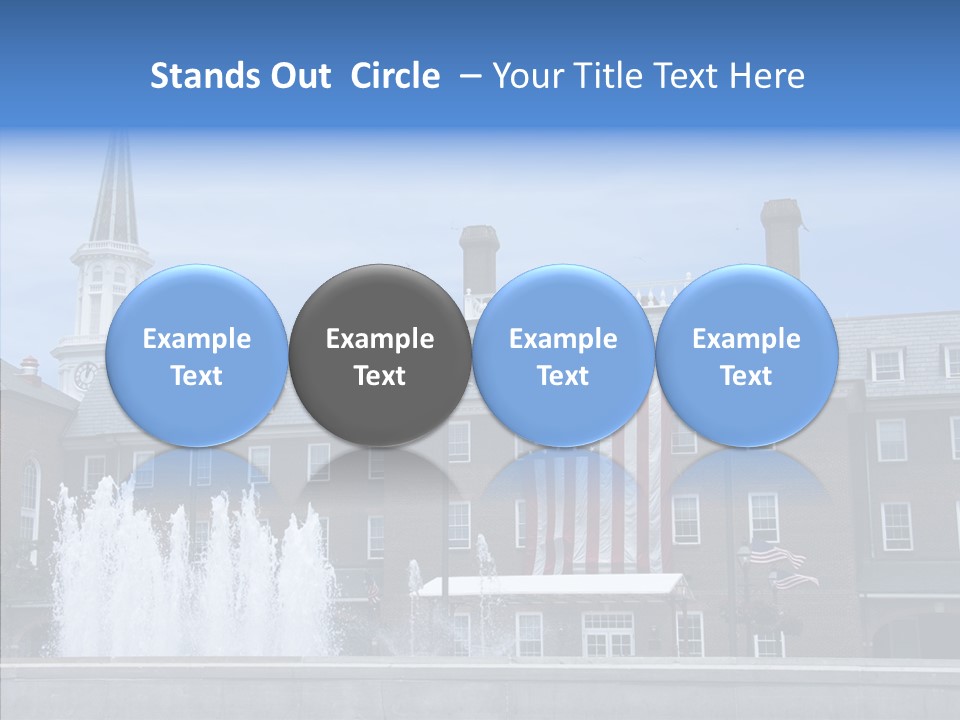 Stands Out Circle – Your Title Text Here

Example Text

Example Text

Example Text

Example Text